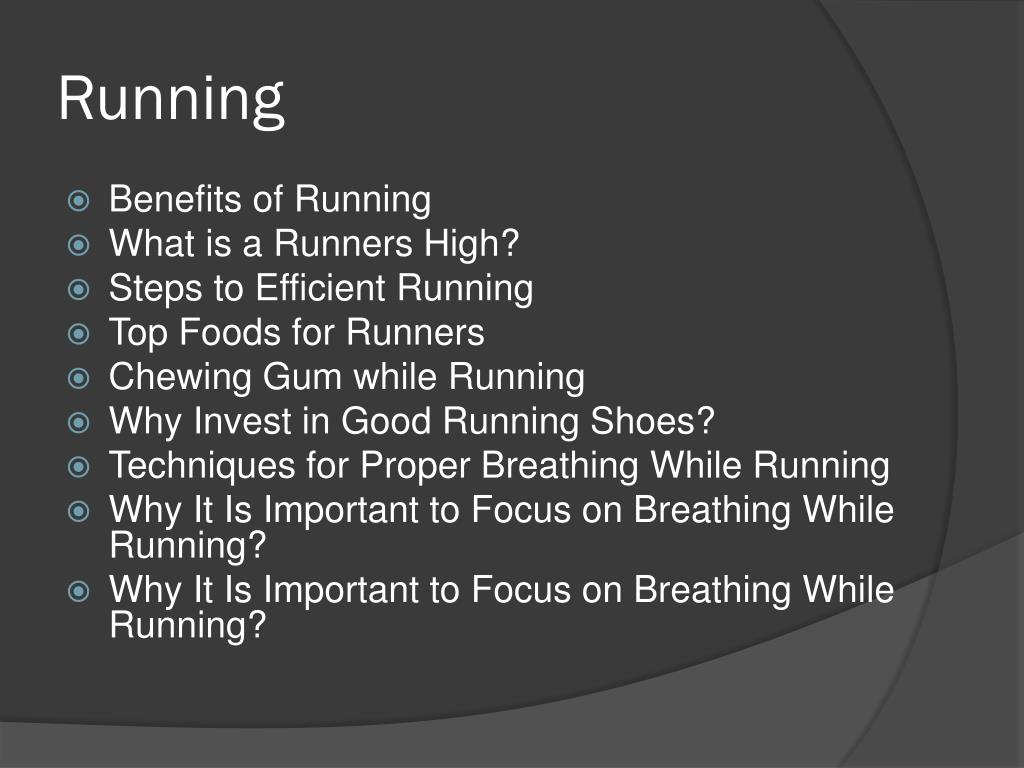 Running

- Benefits of Running
- What is a Runners High?
- Steps to Efficient Running
- Top Foods for Runners
- Chewing Gum while Running
- Why Invest in Good Running Shoes?
- Techniques for Proper Breathing While Running
- Why It Is Important to Focus on Breathing While Running?
- Why It Is Important to Focus on Breathing While Running?